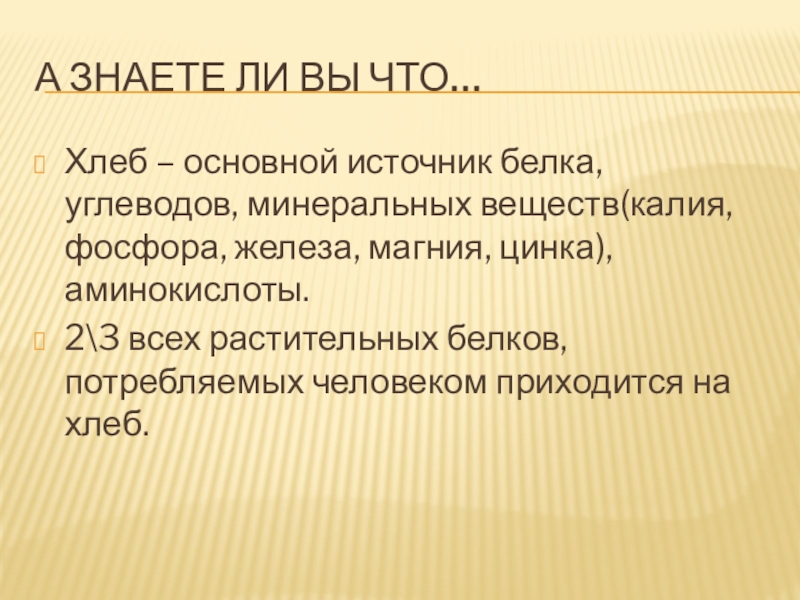 А ЗНАЕТЕ ЛИ ВЫ ЧТО…

Хлеб – основной источник белка, углеводов, минеральных веществ(калия, фосфора, железа, магния, цинка), аминокислоты.

2\3 всех растительных белков, потребляемых человеком приходится на хлеб.